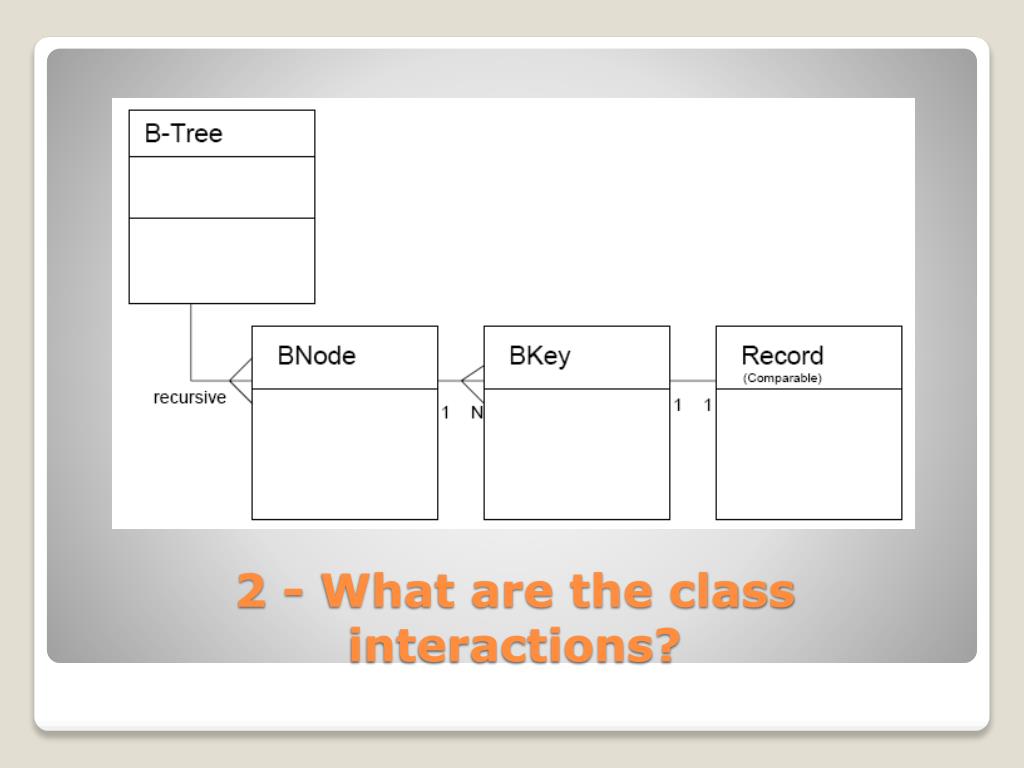 B-Tree

BNode

recursive

1

N

BKey

1

1

Record
(Comparable)

2 - What are the class interactions?